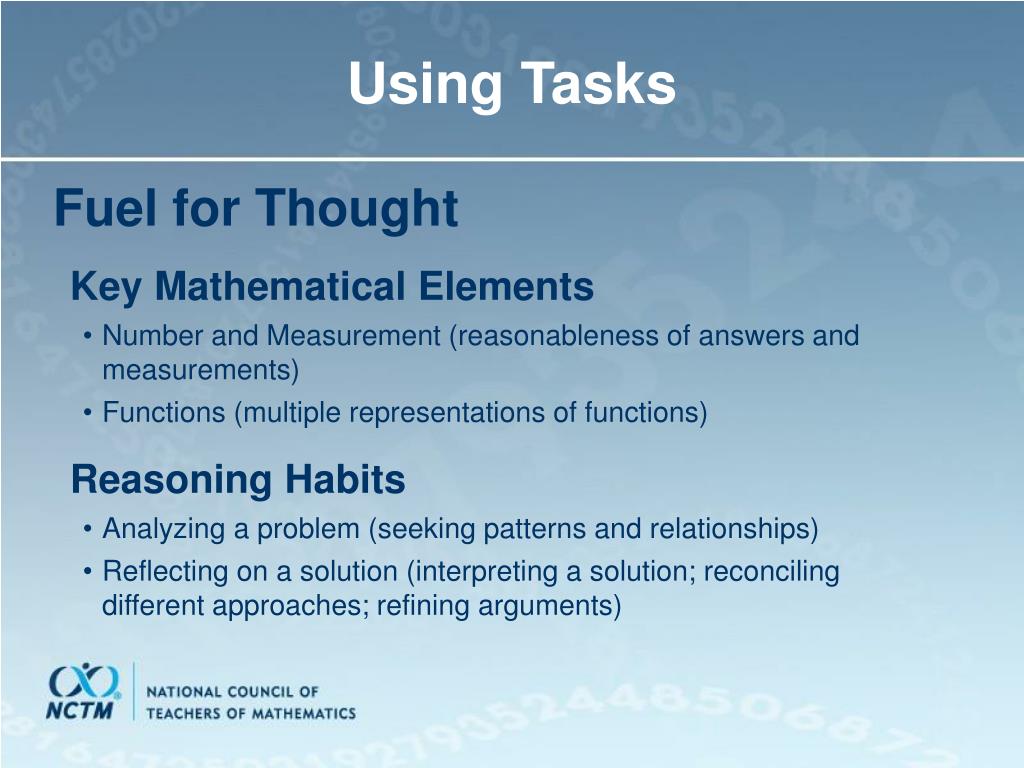 Using Tasks

Fuel for Thought

Key Mathematical Elements

• Number and Measurement (reasonableness of answers and measurements)

• Functions (multiple representations of functions)

Reasoning Habits

• Analyzing a problem (seeking patterns and relationships)

• Reflecting on a solution (interpreting a solution; reconciling different approaches; refining arguments)

NCTM
NATIONAL COUNCIL OF TEACHERS OF MATHEMATICS